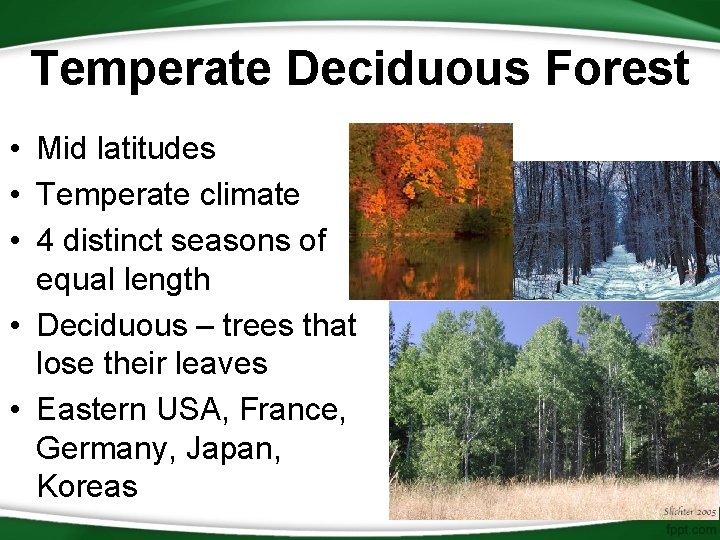 Temperate Deciduous Forest

• Mid latitudes
• Temperate climate
• 4 distinct seasons of equal length
• Deciduous – trees that lose their leaves
• Eastern USA, France, Germany, Japan, Koreas

Slichter 2005

fppt.com